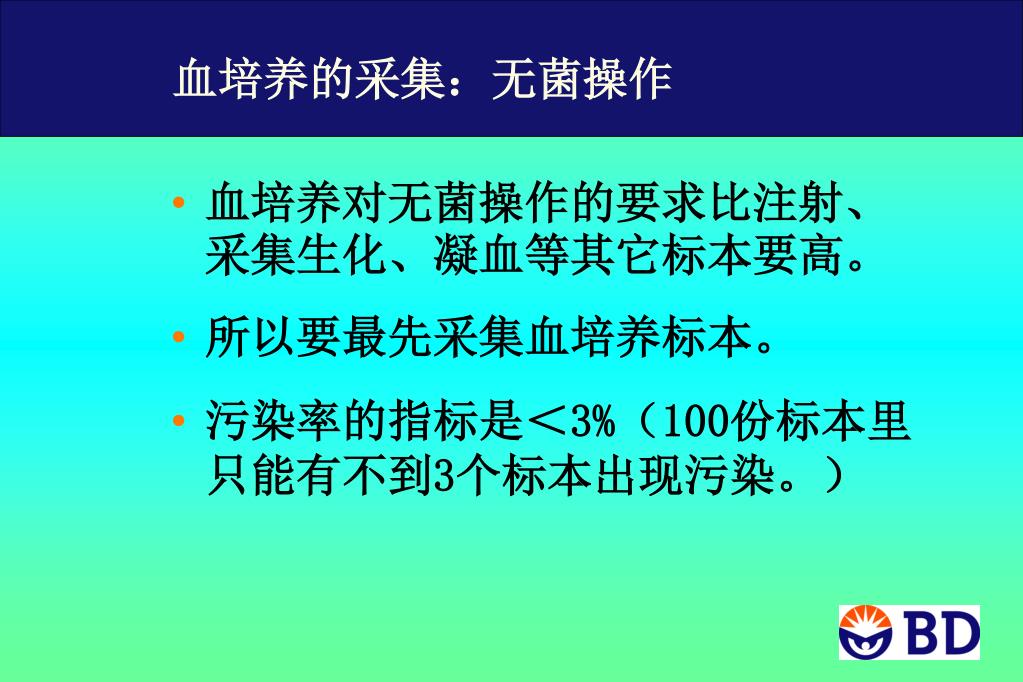 血培养的采集：无菌操作

• 血培养对无菌操作的要求比注射、采集生化、凝血等其它标本要高。

• 所以要最先采集血培养标本。

• 污染率的指标是＜3%（100份标本里只能有不到3个标本出现污染。）

BD